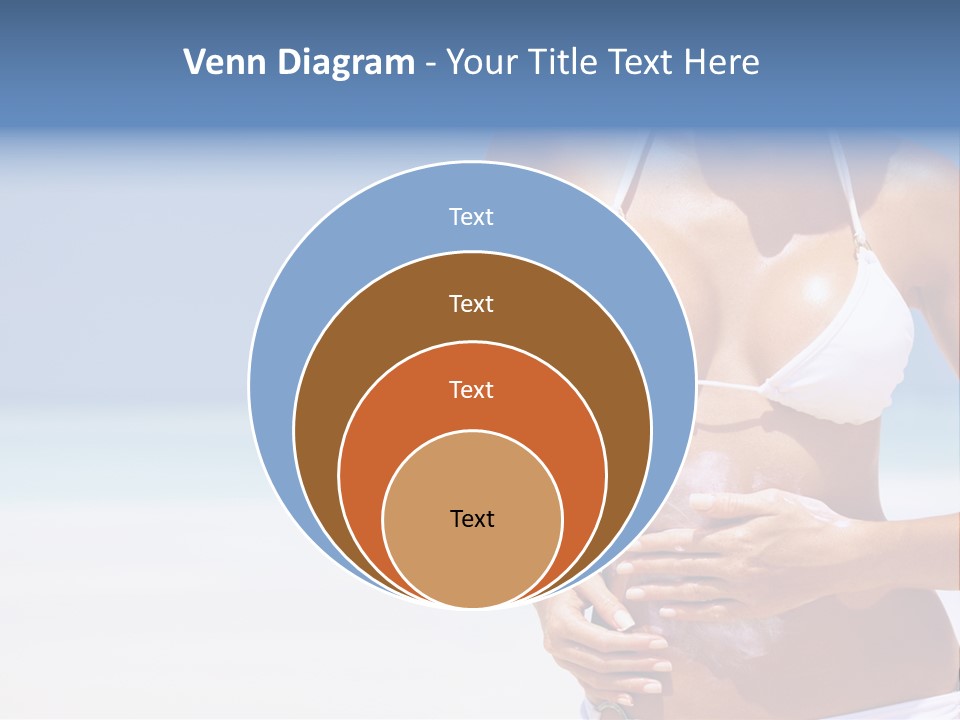 Venn Diagram - Your Title Text Here

Text

Text

Text

Text